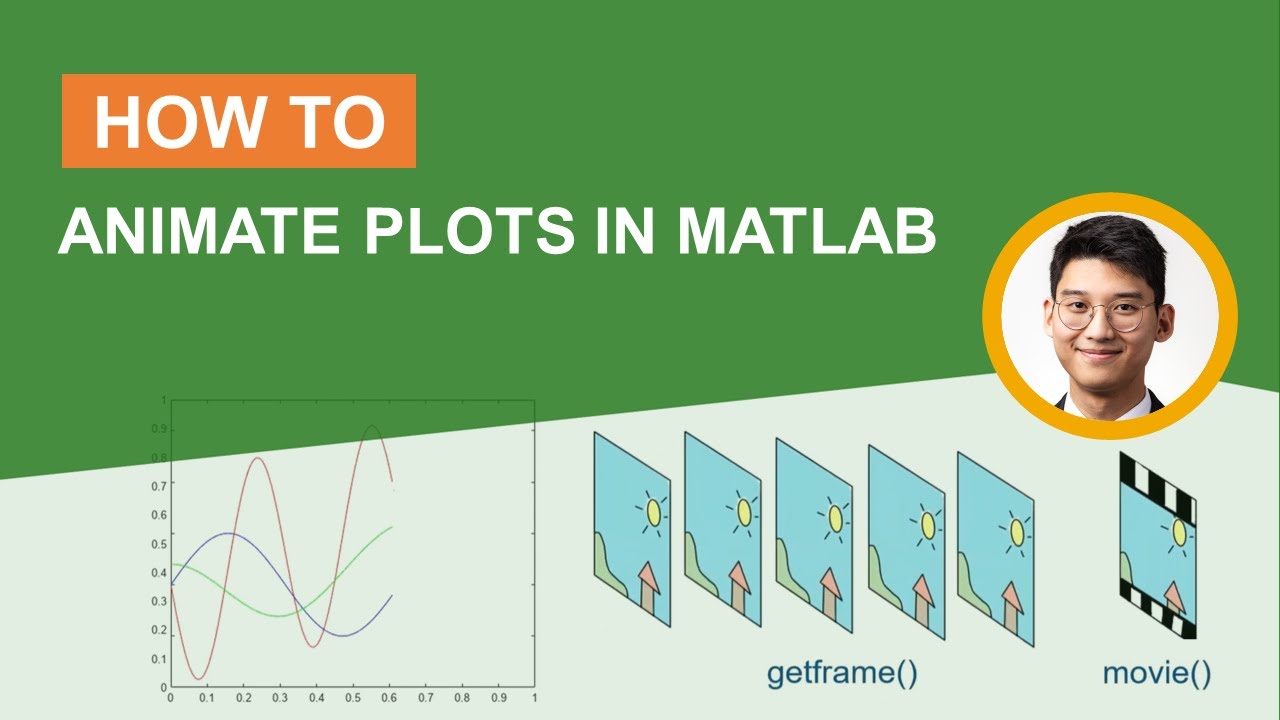 HOW TO

ANIMATE PLOTS IN MATLAB

1
0.9
0.8
0.7
0.6
0.5
0.4
0.3
0.2
0.1
0
0 0.1 0.2 0.3 0.4 0.5 0.6 0.7 0.8 0.9 1

getframe()

movie()